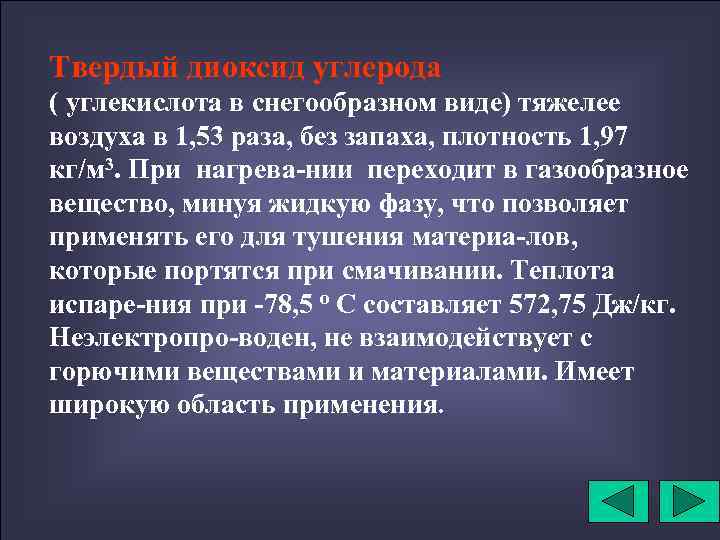 Твердый диоксид углерода
( углекислота в снегообразном виде) тяжелее воздуха в 1,53 раза, без запаха, плотность 1,97 кг/м$^3$. При нагрева-нии переходит в газообразное вещество, минуя жидкую фазу, что позволяет применять его для тушения материа-лов, которые портятся при смачивании. Теплота испаре-ния при -78,5 $^o$ С составляет 572,75 Дж/кг. Неэлектропро-воден, не взаимодействует с горючими веществами и материалами. Имеет широкую область применения.